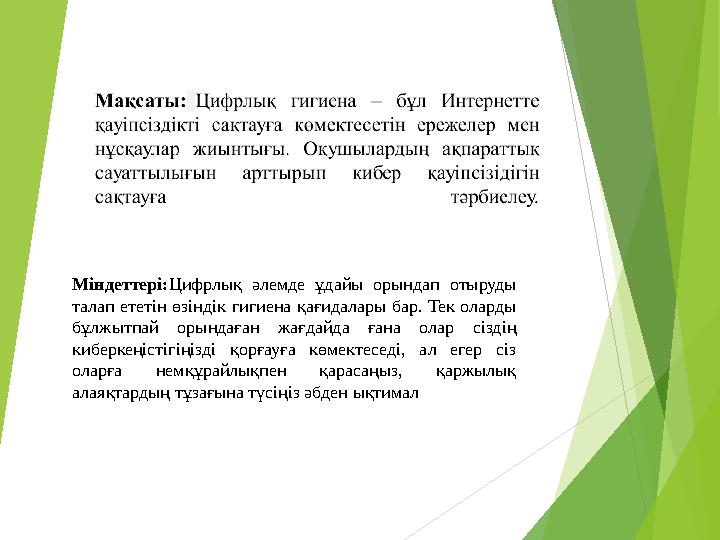 **Мақсаты:** Цифрлық гигиена – бұл Интернетте қауіпсіздікті сақтауға көмектесетін ережелер мен нұсқаулар жиынтығы. Оқушылардың ақпараттық сауаттылығын арттырып кибер қауіпсізідігін сақтауға тәрбиелеу.

**Міндеттері:** Цифрлық әлемде ұдайы орындап отыруды талап ететін өзіндік гигиена қағидалары бар. Тек оларды бұлжытпай орындаған жағдайда ғана олар сіздің киберкеңістігіңізді қорғауға көмектеседі, ал егер сіз оларға немқұрайлықпен қарасаңыз, қаржылық алаяқтардың тұзағына түсіңіз әбден ықтимал